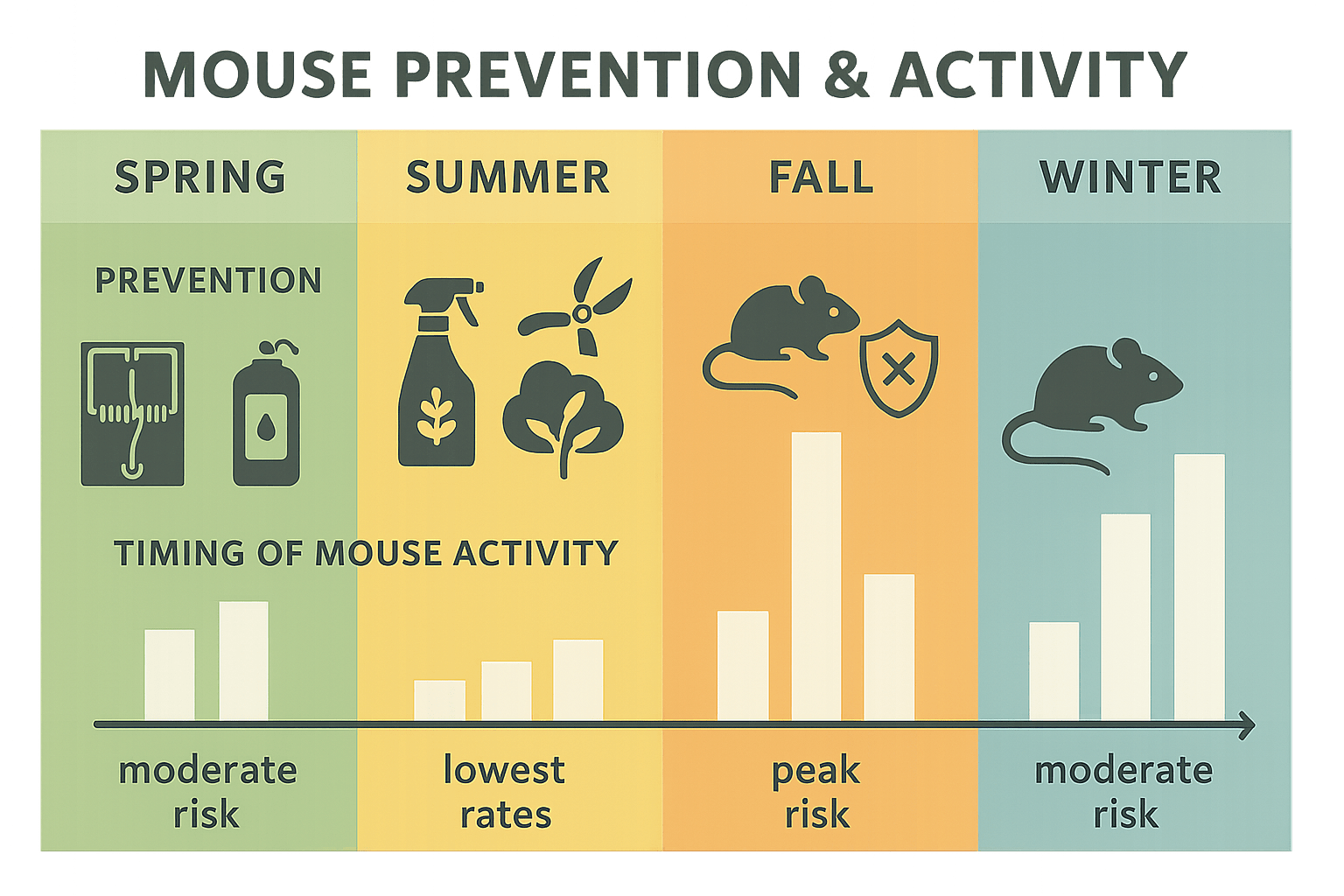 MOUSE PREVENTION & ACTIVITY

SPRING

SUMMER

FALL

WINTER

PREVENTION

TIMING OF MOUSE ACTIVITY

moderate risk

lowest rates

peak risk

moderate risk